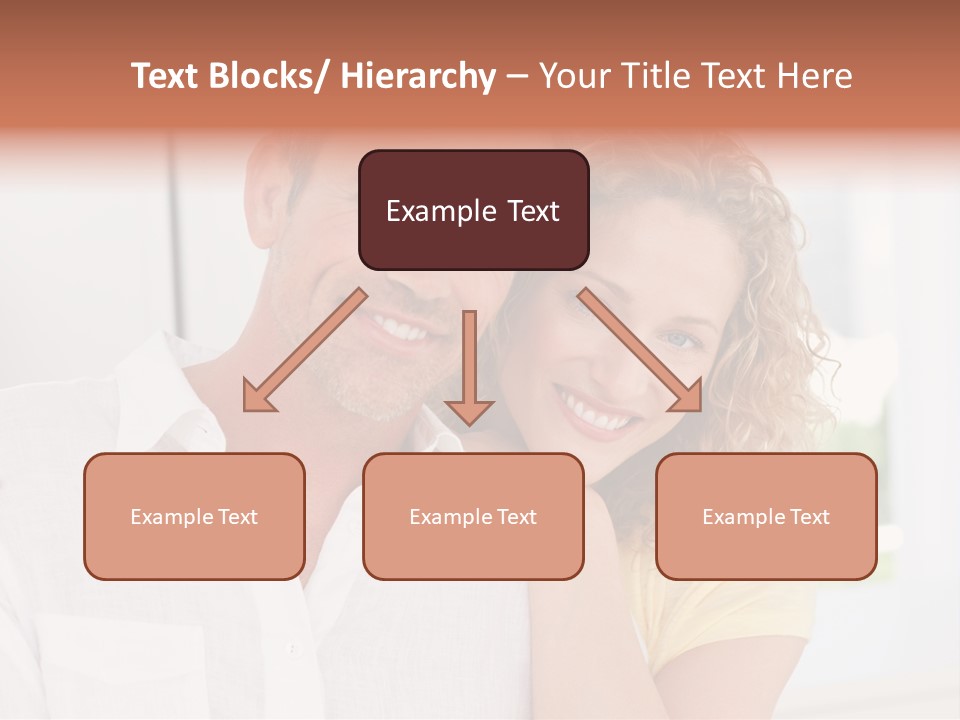 Text Blocks/ Hierarchy – Your Title Text Here

Example Text

Example Text

Example Text

Example Text